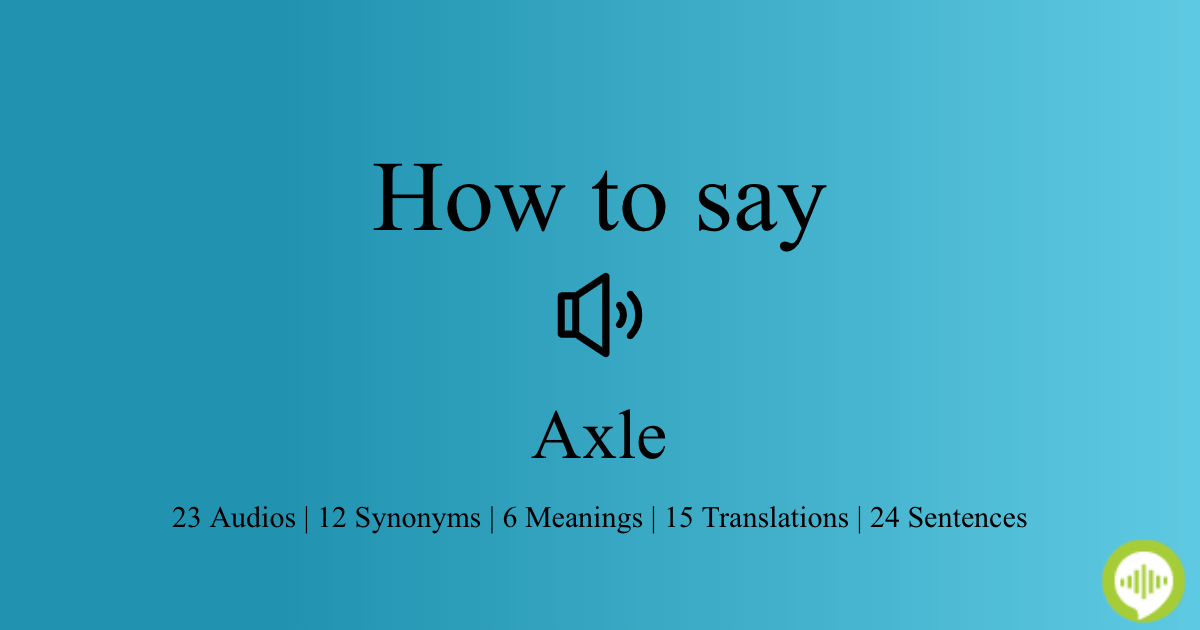 How to say

Axle

23 Audios | 12 Synonyms | 6 Meanings | 15 Translations | 24 Sentences